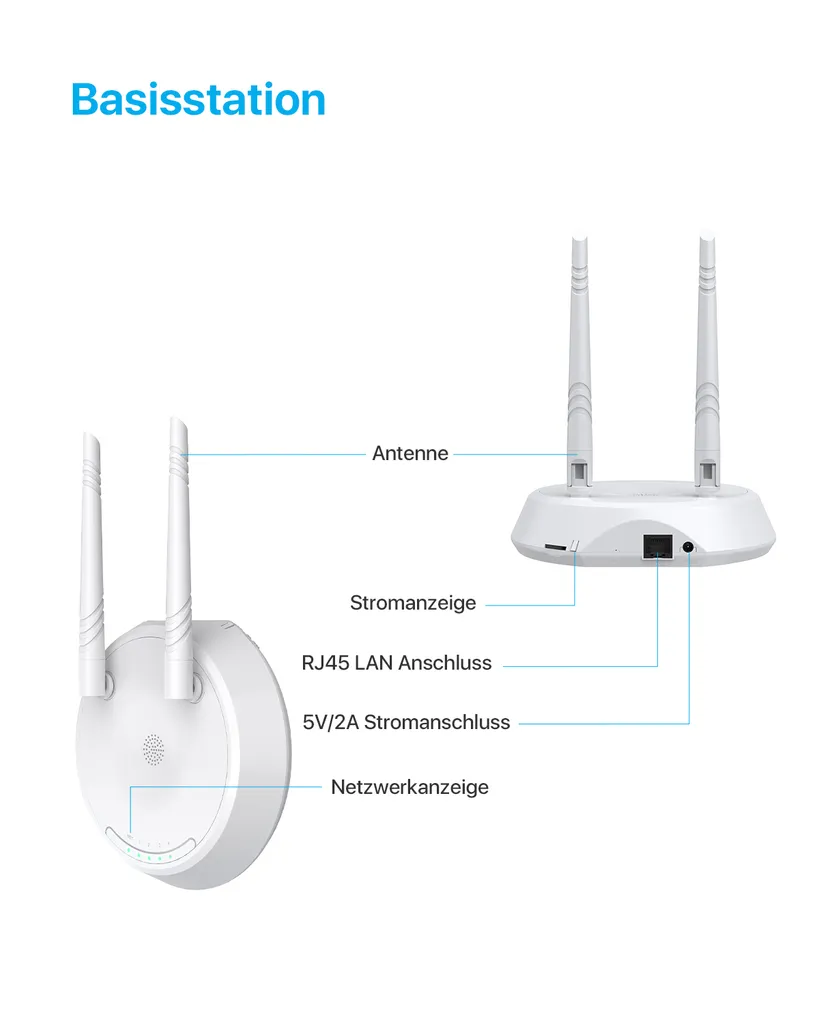 Basisstation

Antenne

Stromanzeige

RJ45 LAN Anschluss

5V/2A Stromanschluss

Netzwerkanzeige